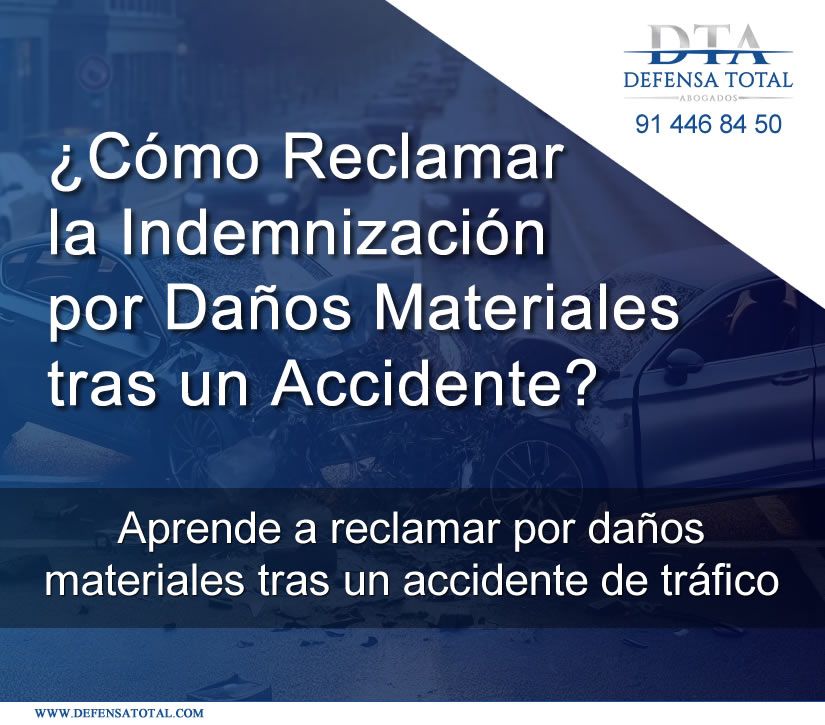 DTA
DEFENSA TOTAL
ABOGADOS
91 446 84 50

¿Cómo Reclamar la Indemnización por Daños Materiales tras un Accidente?

Aprende a reclamar por daños materiales tras un accidente de tráfico

WWW.DEFENSATOTAL.COM